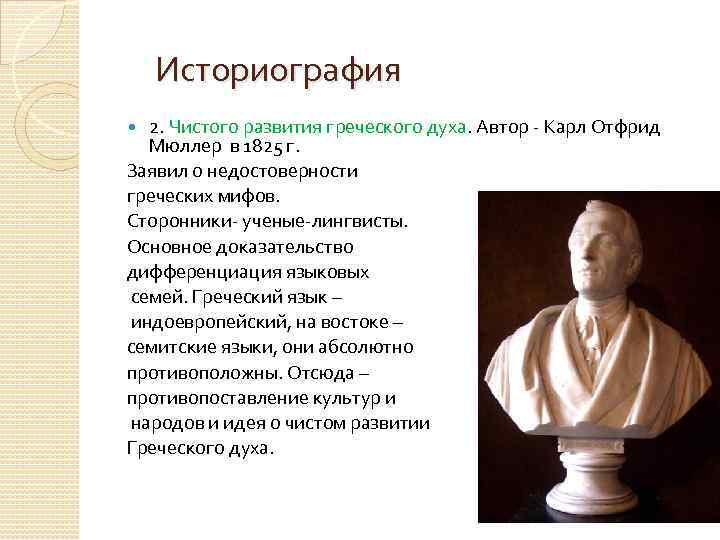 Историография

2. Чистого развития греческого духа. Автор - Карл Отфрид Мюллер в 1825 г.

Заявил о недостоверности греческих мифов.
Сторонники- ученые-лингвисты.
Основное доказательство дифференциация языковых семей. Греческий язык – индоевропейский, на востоке – семитские языки, они абсолютно противоположны. Отсюда – противопоставление культур и народов и идея о чистом развитии Греческого духа.